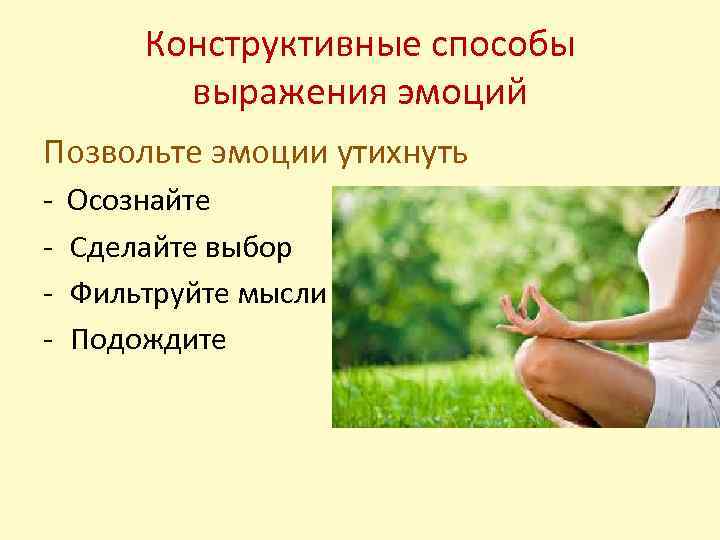 Конструктивные способы выражения эмоций

Позвольте эмоции утихнуть

- Осознайте
- Сделайте выбор
- Фильтруйте мысли
- Подождите